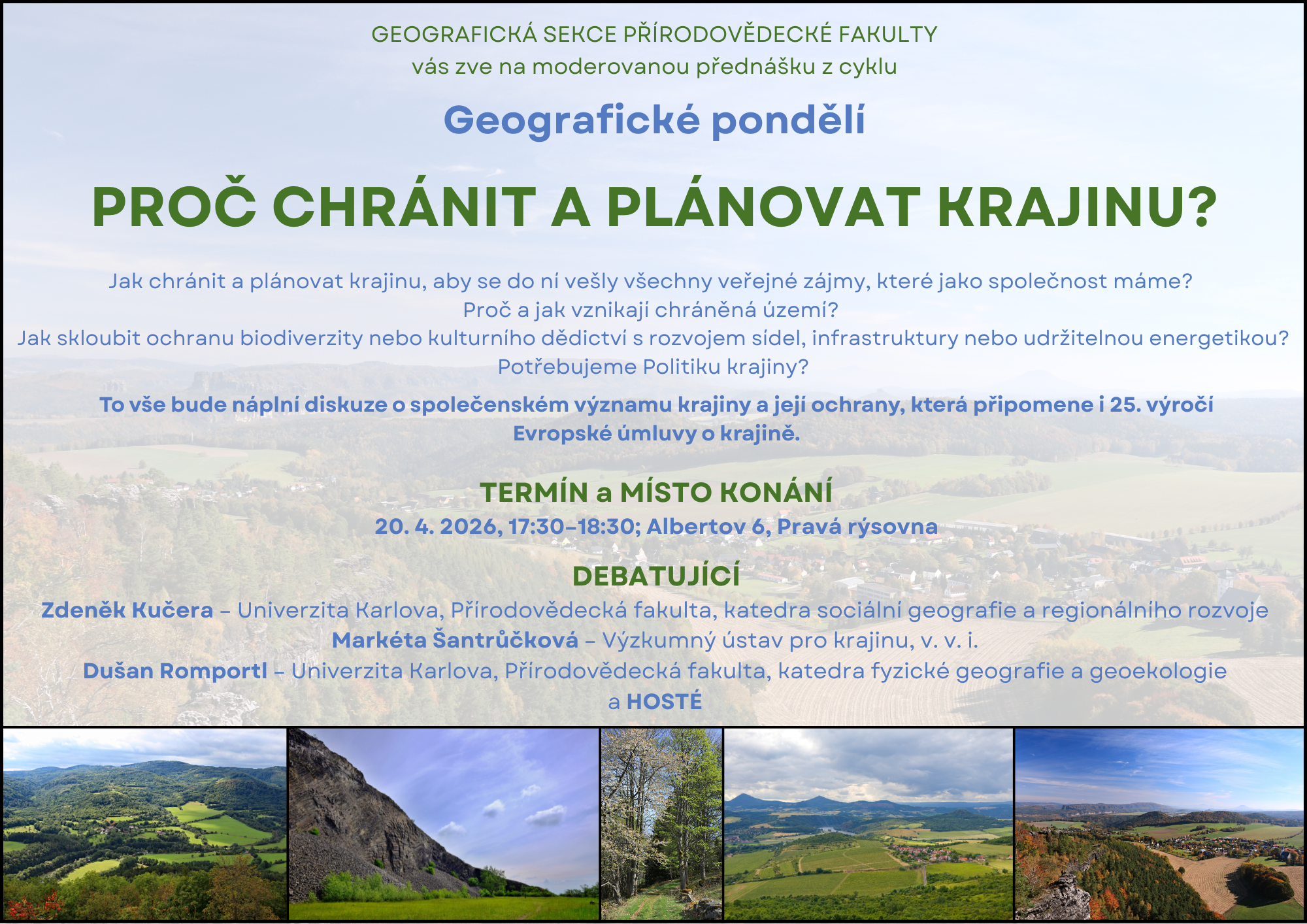 GEOGRAFICKÁ SEKCE PŘÍRODOVĚDECKÉ FAKULTY
vás zve na moderovanou přednášku z cyklu

Geografické pondělí

PROČ CHRÁNIT A PLÁNOVAT KRAJINU?

Jak chránit a plánovat krajinu, aby se do ní vešly všechny veřejné zájmy, které jako společnost máme?
Proč a jak vznikají chráněná území?
Jak skloubit ochranu biodiverzity nebo kulturního dědictví s rozvojem sídel, infrastruktury nebo udržitelnou energetikou?
Potřebujeme Politiku krajiny?

To vše bude náplní diskuze o společenském významu krajiny a její ochrany, která připomene i 25. výročí Evropské úmluvy o krajině.

TERMÍN a MÍSTO KONÁNÍ
20. 4. 2026, 17:30–18:30; Albertov 6, Pravá rýsovna

DEBATUJÍCÍ
Zdeněk Kučera – Univerzita Karlova, Přírodovědecká fakulta, katedra sociální geografie a regionálního rozvoje
Markéta Šantrůčková – Výzkumný ústav pro krajinu, v. v. i.
Dušan Romportl – Univerzita Karlova, Přírodovědecká fakulta, katedra fyzické geografie a geoekologie
a HOSTÉ